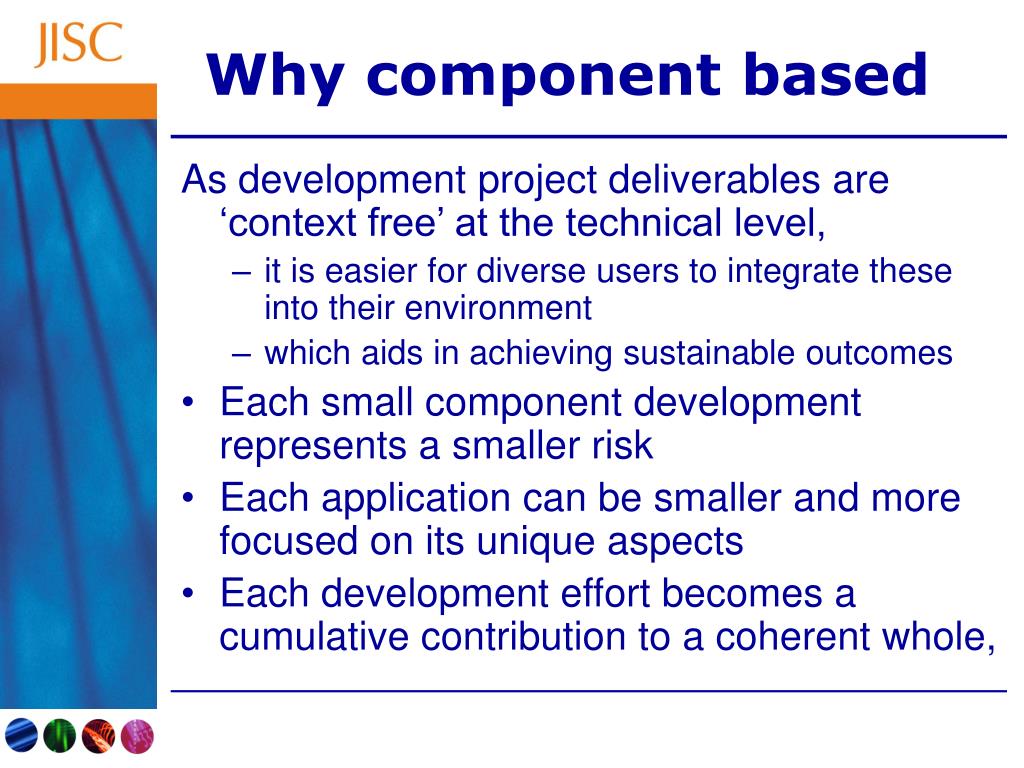 JISC

Why component based

As development project deliverables are ‘context free’ at the technical level,

– it is easier for diverse users to integrate these into their environment

– which aids in achieving sustainable outcomes

• Each small component development represents a smaller risk

• Each application can be smaller and more focused on its unique aspects

• Each development effort becomes a cumulative contribution to a coherent whole,